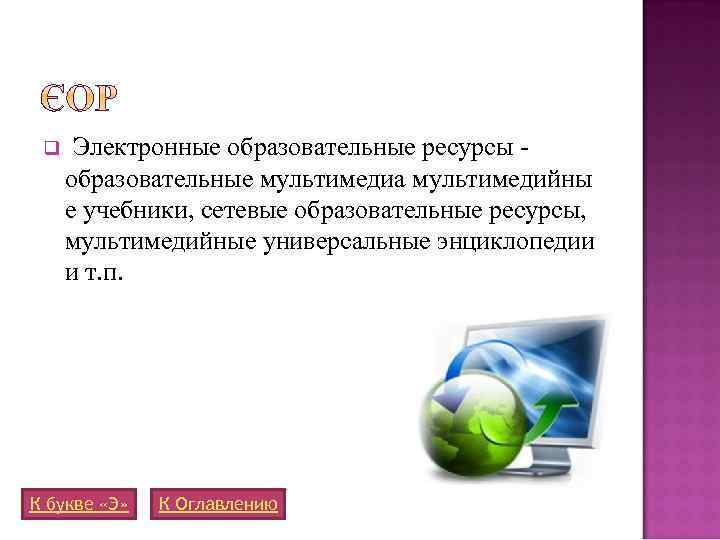 ЄОР

Электронные образовательные ресурсы - образовательные мультимедиа мультимедийны е учебники, сетевые образовательные ресурсы, мультимедийные универсальные энциклопедии и т.п.

К букве «Э»

К Оглавлению